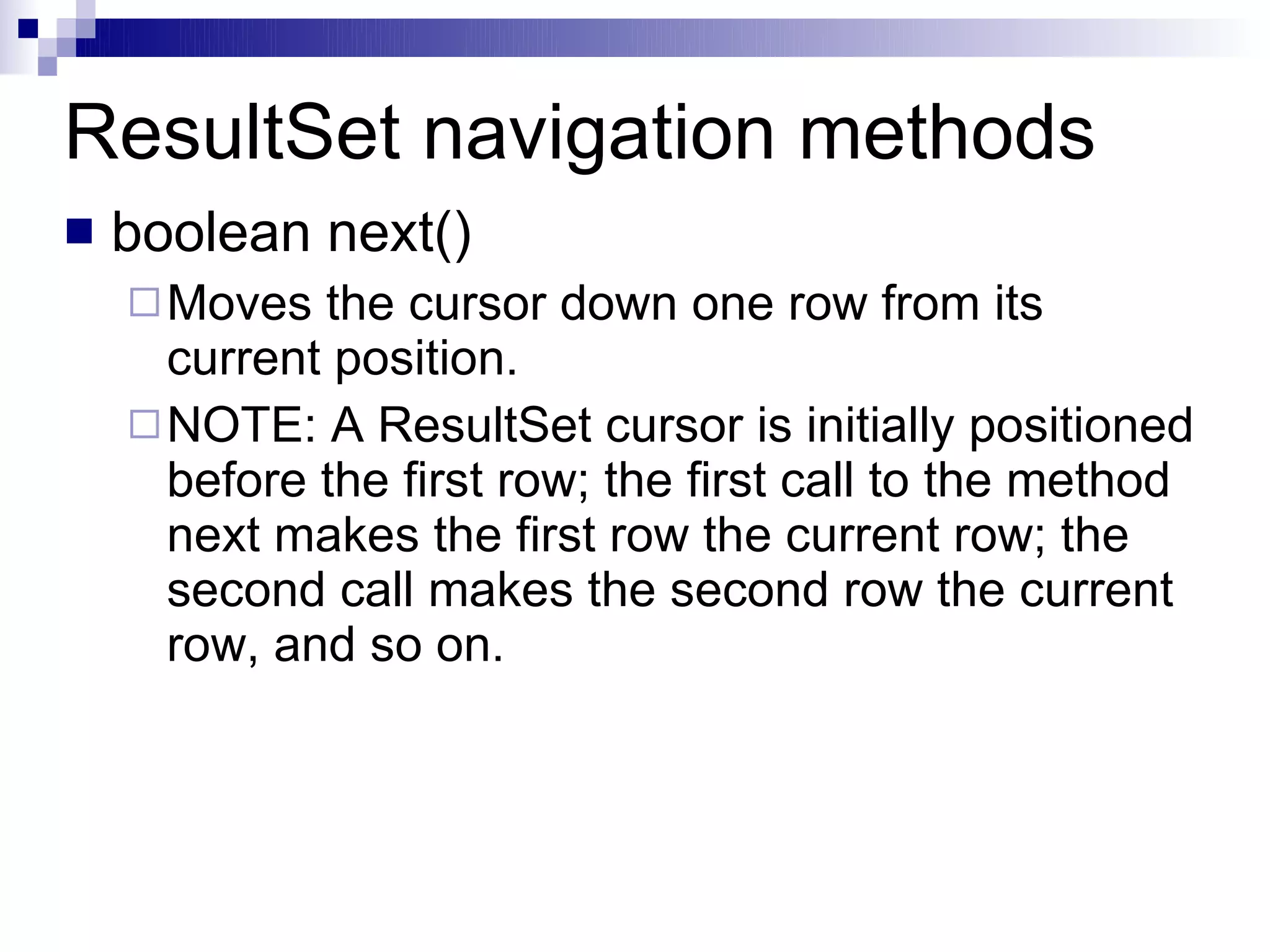 ResultSet navigation methods

boolean next()

Moves the cursor down one row from its current position.

NOTE: A ResultSet cursor is initially positioned before the first row; the first call to the method next makes the first row the current row; the second call makes the second row the current row, and so on.